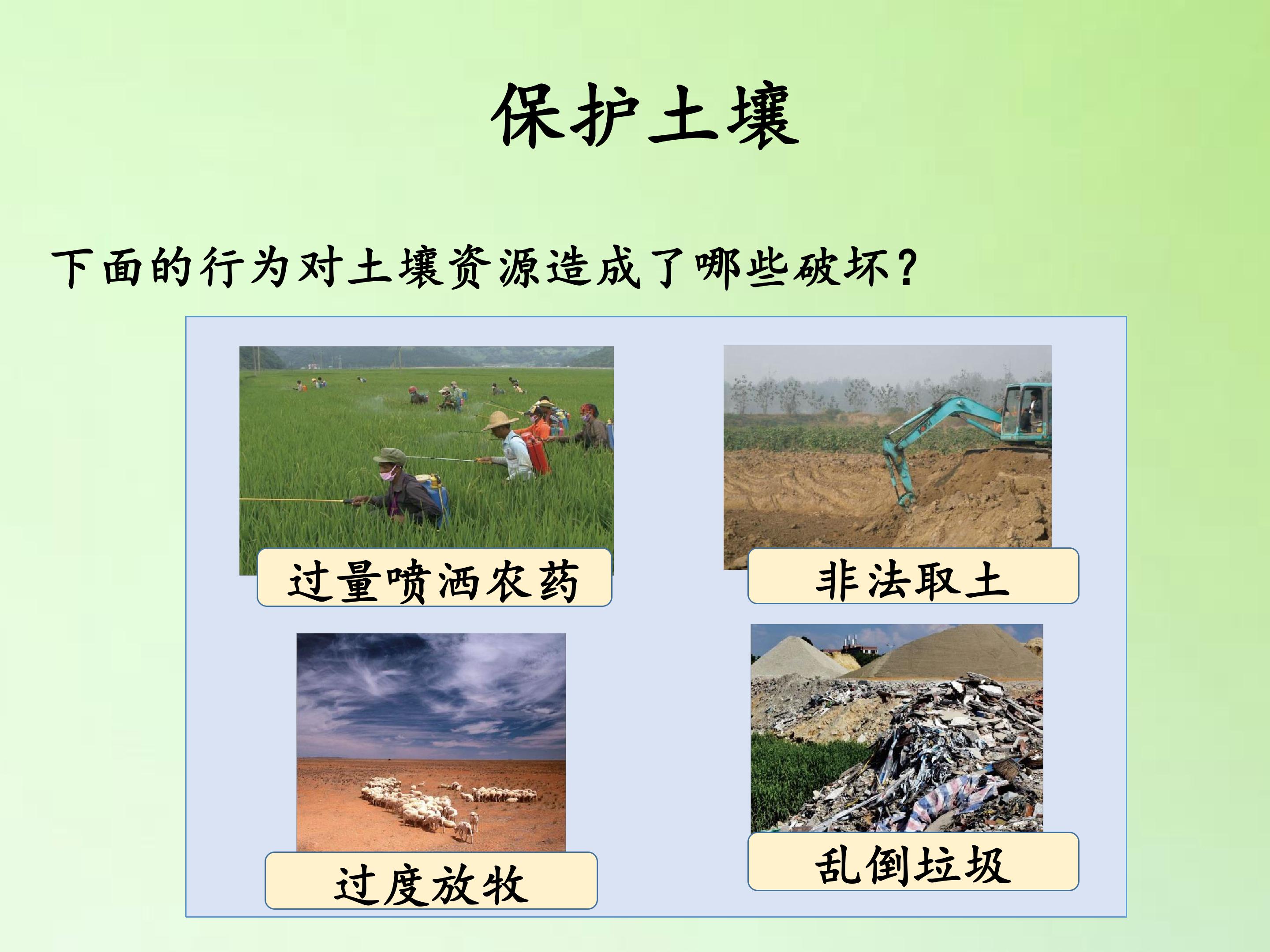 保护土壤

下面的行为对土壤资源造成了哪些破坏?

过量喷洒农药

非法取土

过度放牧

乱倒垃圾